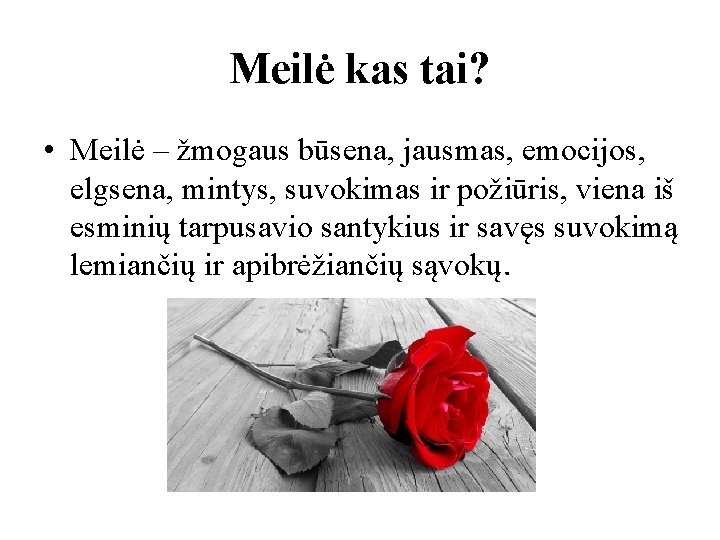 Meilė kas tai?

• Meilė – žmogaus būsena, jausmas, emocijos, elgsena, mintys, suvokimas ir požiūris, viena iš esminių tarpusavio santykius ir savęs suvokimą lemiančių ir apibrėžiančių sąvokų.